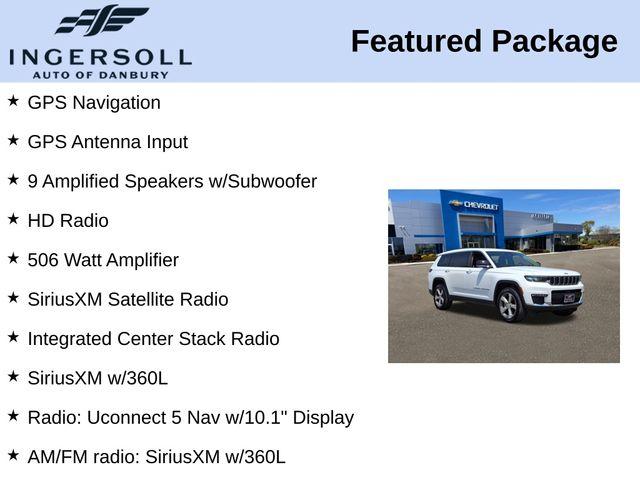 INGERSOLL
AUTO OF DANBURY

Featured Package

★ GPS Navigation

★ GPS Antenna Input

★ 9 Amplified Speakers w/Subwoofer

★ HD Radio

★ 506 Watt Amplifier

★ SiriusXM Satellite Radio

★ Integrated Center Stack Radio

★ SiriusXM w/360L

★ Radio: Uconnect 5 Nav w/10.1" Display

★ AM/FM radio: SiriusXM w/360L

CHEVROLET